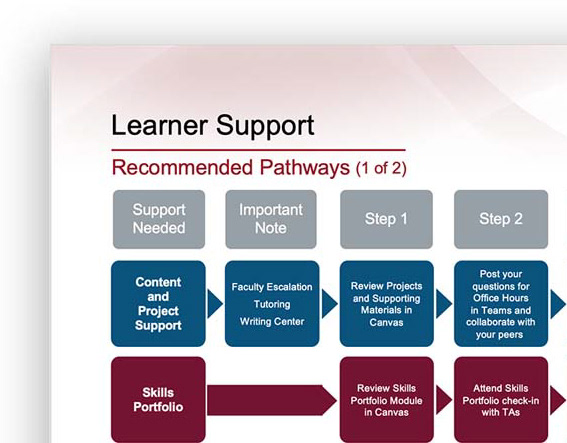 Learner Support

Recommended Pathways (1 of 2)

| Support Needed | Important Note | Step 1 | Step 2 |
|---|---|---|---|
| Content and Project Support | Faculty Escalation Tutoring Writing Center | Review Projects and Supporting Materials in Canvas | Post your questions for Office Hours in Teams and collaborate with your peers |
| Skills Portfolio | | Review Skills Portfolio Module in Canvas | Attend Skills Portfolio check-in with TAs |